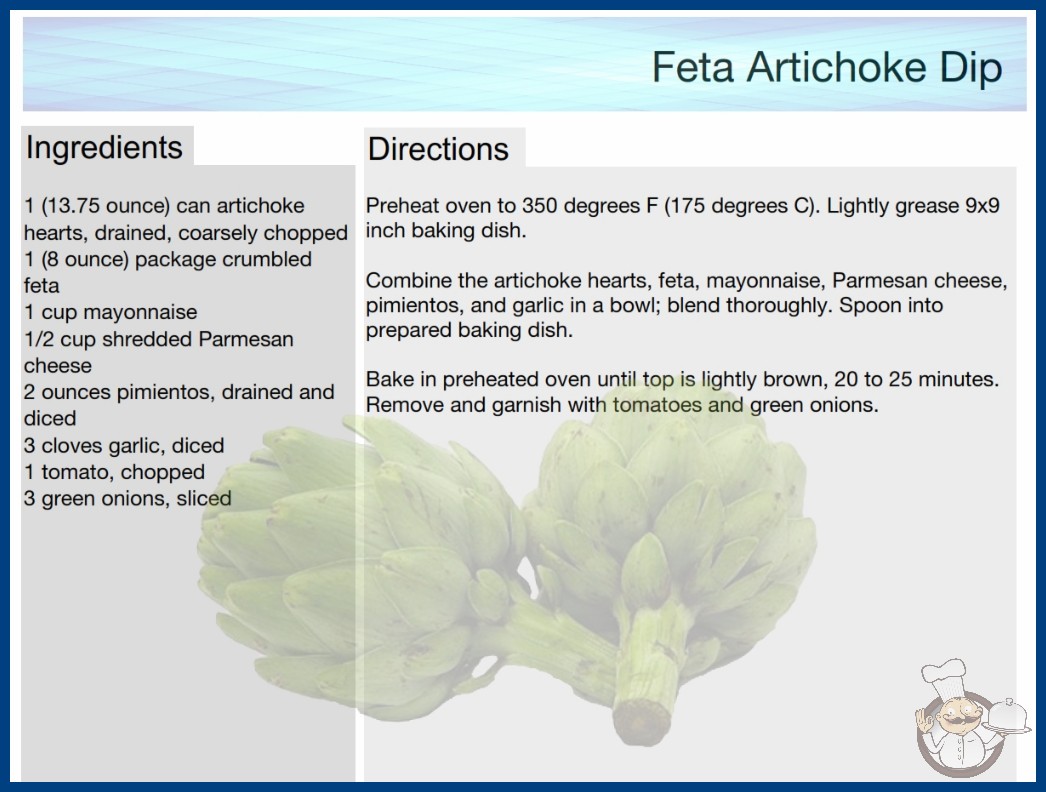 Feta Artichoke Dip

Ingredients

1 (13.75 ounce) can artichoke hearts, drained, coarsely chopped
1 (8 ounce) package crumbled feta
1 cup mayonnaise
1/2 cup shredded Parmesan cheese
2 ounces pimientos, drained and diced
3 cloves garlic, diced
1 tomato, chopped
3 green onions, sliced

Directions

Preheat oven to 350 degrees F (175 degrees C). Lightly grease 9x9 inch baking dish.

Combine the artichoke hearts, feta, mayonnaise, Parmesan cheese, pimientos, and garlic in a bowl; blend thoroughly. Spoon into prepared baking dish.

Bake in preheated oven until top is lightly brown, 20 to 25 minutes. Remove and garnish with tomatoes and green onions.